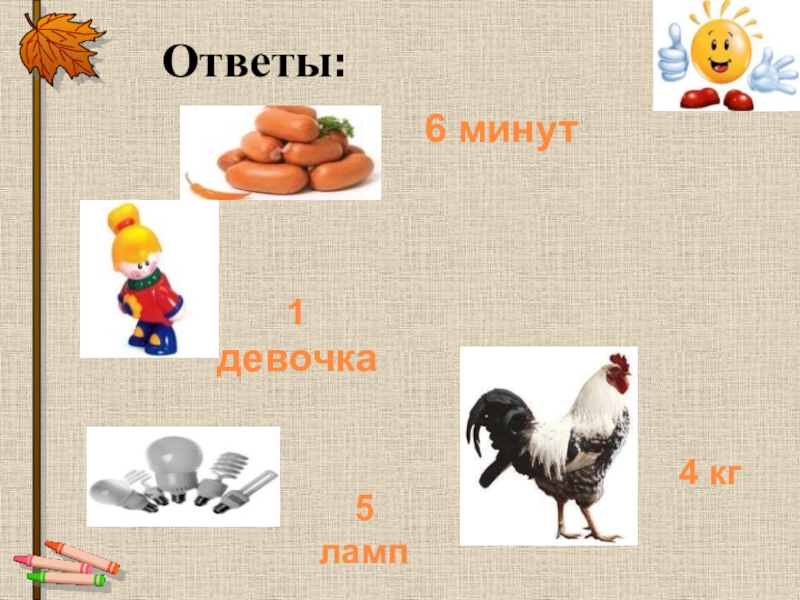 Ответы:

6 минут

1 девочка

4 кг

5 ламп